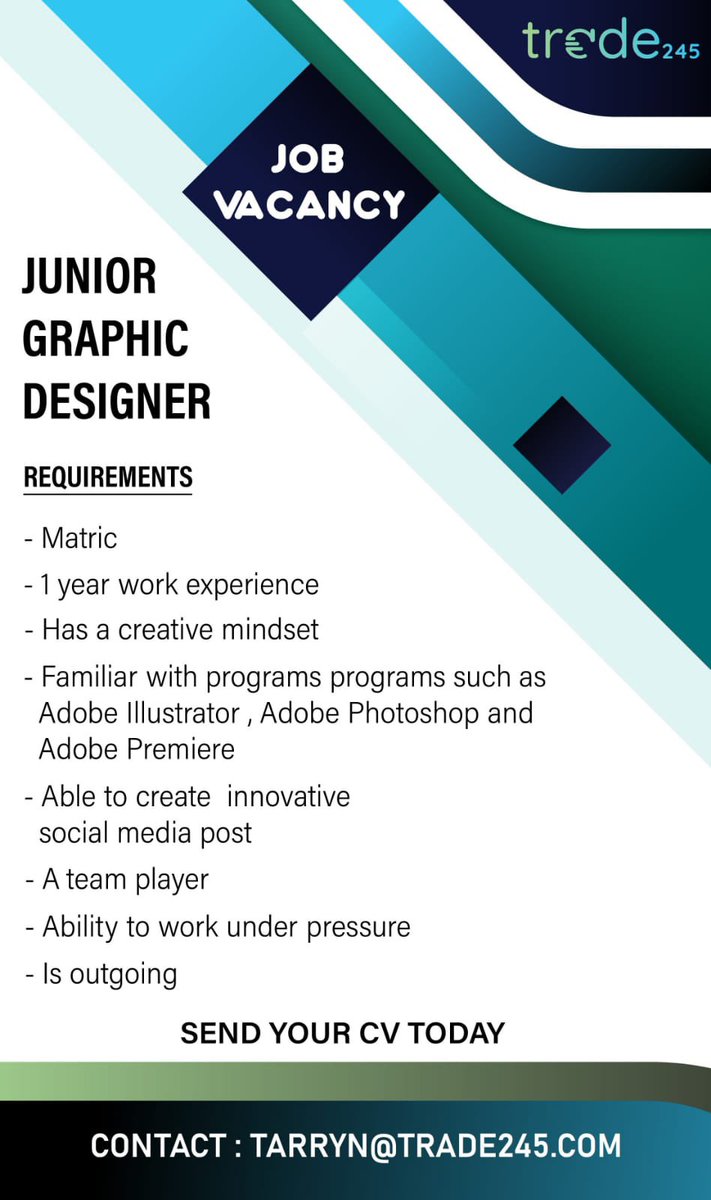 trade245

JOB VACANCY

JUNIOR GRAPHIC DESIGNER

REQUIREMENTS

- Matric
- 1 year work experience
- Has a creative mindset
- Familiar with programs programs such as Adobe Illustrator , Adobe Photoshop and Adobe Premiere
- Able to create innovative social media post
- A team player
- Ability to work under pressure
- Is outgoing

SEND YOUR CV TODAY

CONTACT : TARRYN@TRADE245.COM